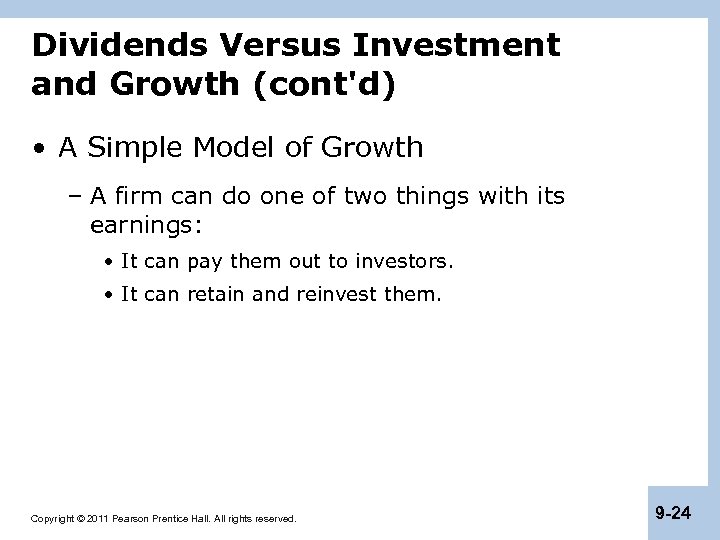 Dividends Versus Investment and Growth (cont'd)

• A Simple Model of Growth

– A firm can do one of two things with its earnings:

• It can pay them out to investors.

• It can retain and reinvest them.

Copyright © 2011 Pearson Prentice Hall. All rights reserved.

9-24